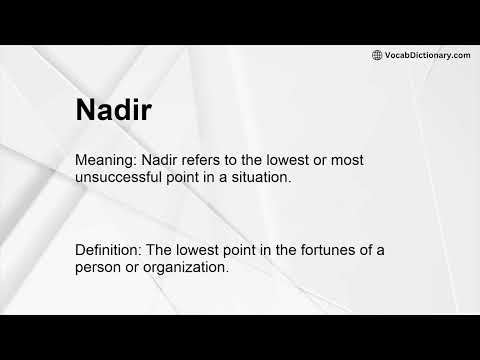 VocabDictionary.com

Nadir

Meaning: Nadir refers to the lowest or most unsuccessful point in a situation.

Definition: The lowest point in the fortunes of a person or organization.